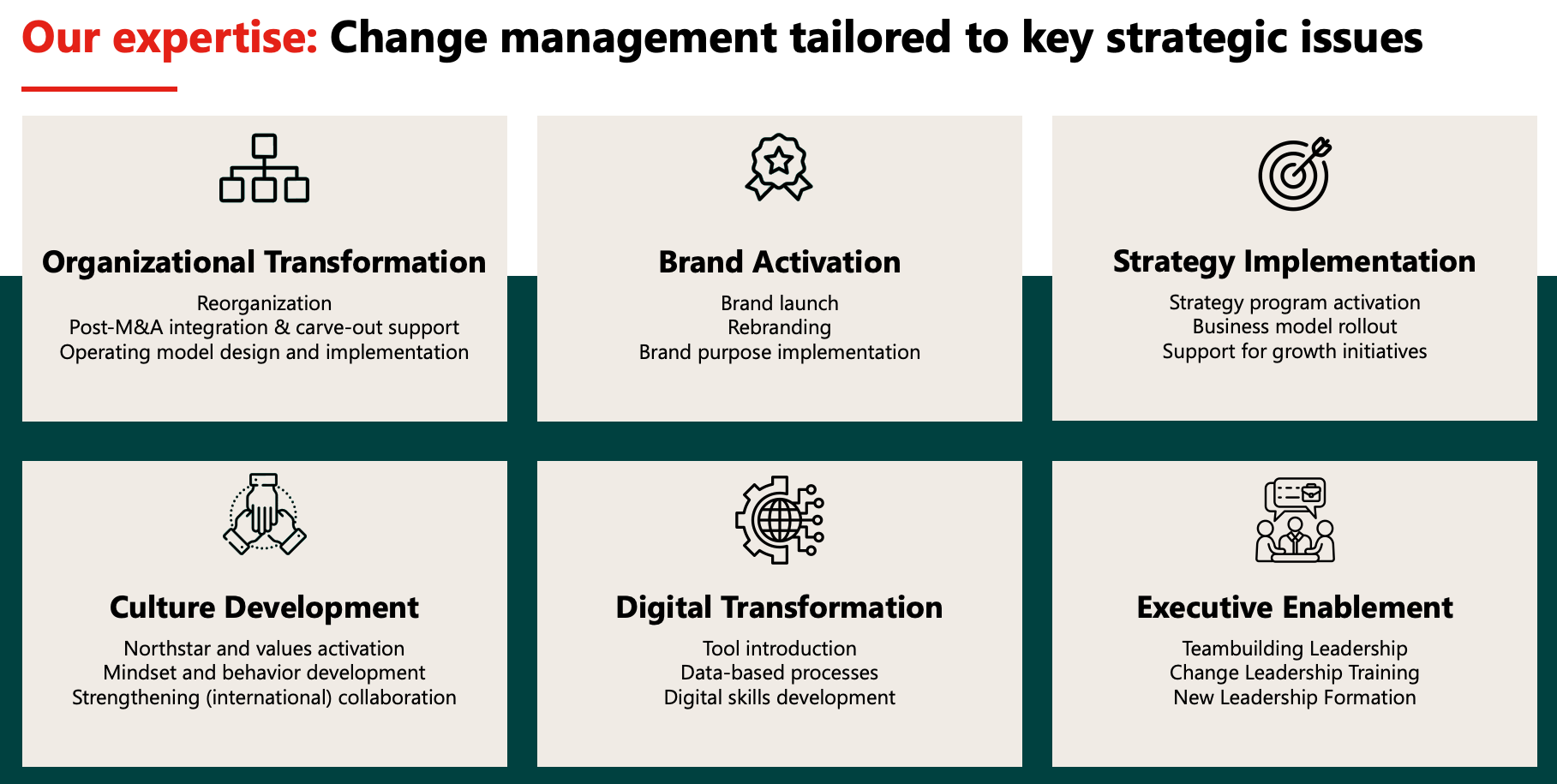 Our expertise: Change management tailored to key strategic issues

Organizational Transformation

Reorganization
Post-M&A integration & carve-out support
Operating model design and implementation

Brand Activation

Brand launch
Rebranding
Brand purpose implementation

Strategy Implementation

Strategy program activation
Business model rollout
Support for growth initiatives

Culture Development

Northstar and values activation
Mindset and behavior development
Strengthening (international) collaboration

Digital Transformation

Tool introduction
Data-based processes
Digital skills development

Executive Enablement

Teambuilding Leadership
Change Leadership Training
New Leadership Formation